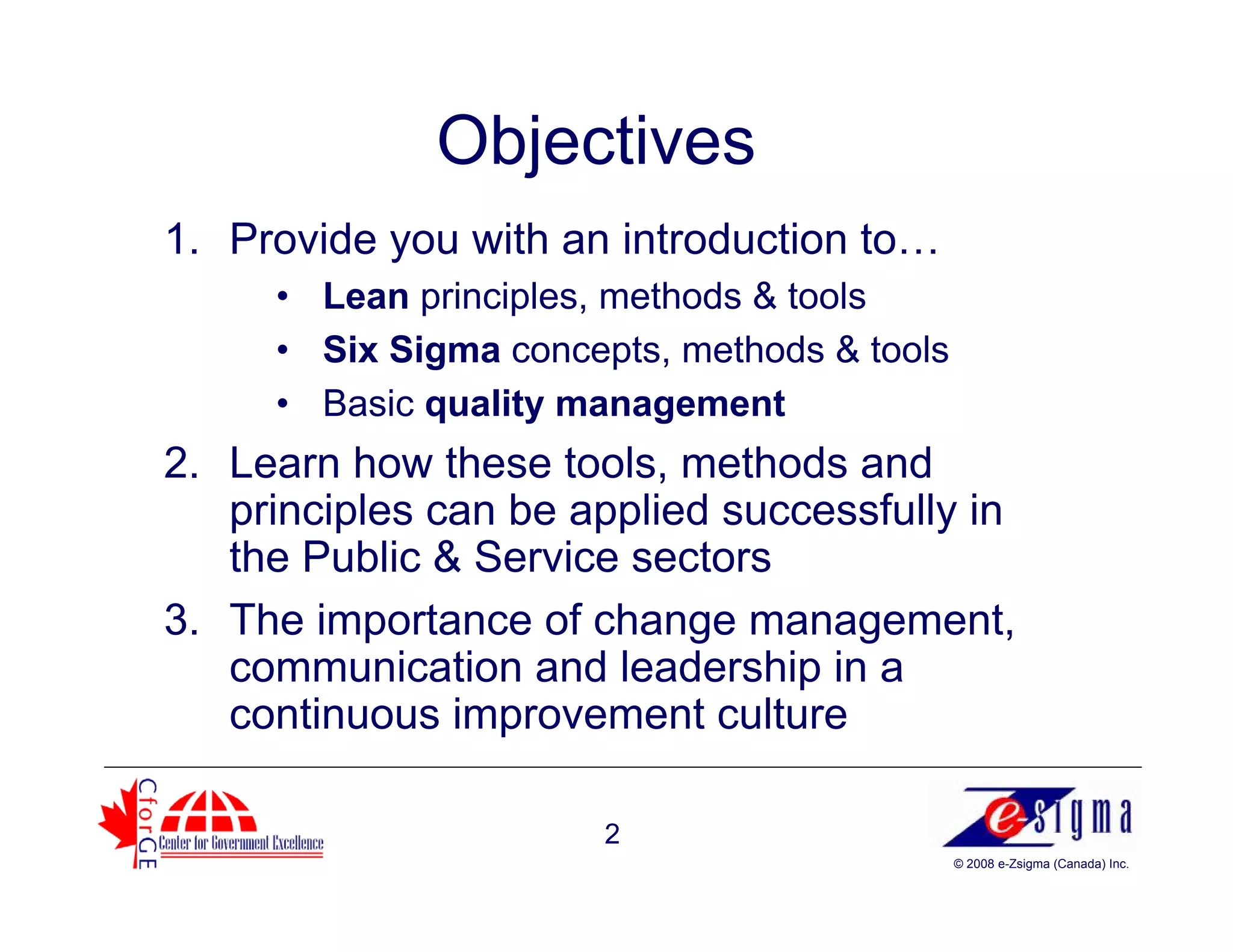 Objectives

1. Provide you with an introduction to…
   • Lean principles, methods & tools
   • Six Sigma concepts, methods & tools
   • Basic quality management

2. Learn how these tools, methods and principles can be applied successfully in the Public & Service sectors

3. The importance of change management, communication and leadership in a continuous improvement culture

CforGE
Center for Government Excellence

2

e-Zsigma
© 2008 e-Zsigma (Canada) Inc.